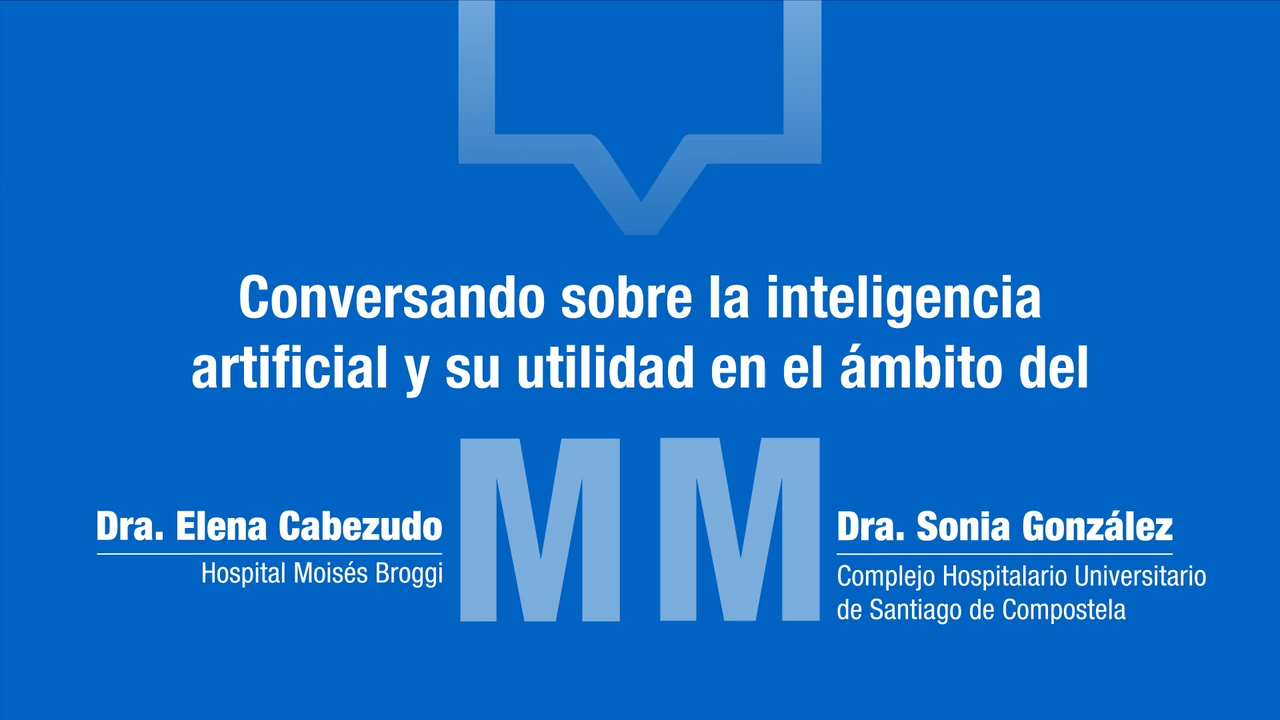 Conversando sobre la inteligencia artificial y su utilidad en el ámbito del

MM

Dra. Elena Cabezudo
Hospital Moisés Broggi

Dra. Sonia González
Complejo Hospitalario Universitario de Santiago de Compostela